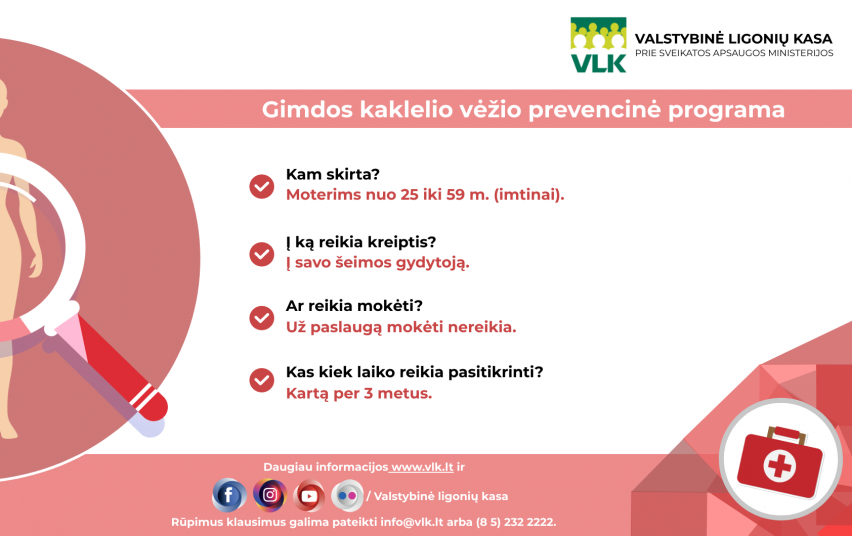 VLK VALSTYBINĖ LIGONIŲ KASA
PRIE SVEIKATOS APSAUGOS MINISTERIJOS

Gimdos kaklelio vėžio prevencinė programa

Kam skirta?
Moterims nuo 25 iki 59 m. (imtinai).

Į ką reikia kreiptis?
Į savo šeimos gydytoją.

Ar reikia mokėti?
Už paslaugą mokėti nereikia.

Kas kiek laiko reikia pasitikrinti?
Kartą per 3 metus.

Daugiau informacijos www.vlk.lt ir

/ Valstybinė ligonių kasa

Rūpimus klausimus galima pateikti info@vlk.lt arba (8 5) 232 2222.